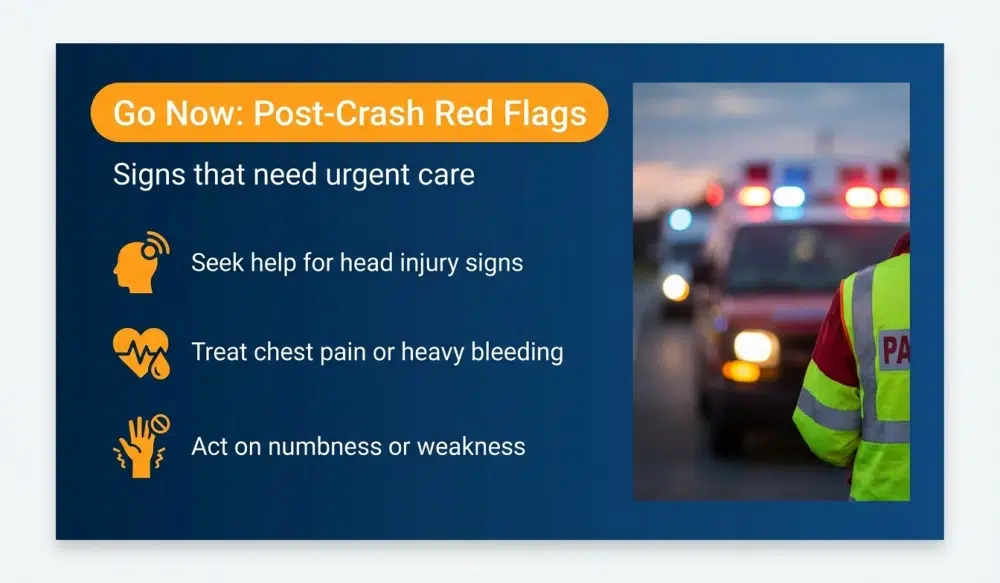 Go Now: Post-Crash Red Flags

Signs that need urgent care

Seek help for head injury signs

Treat chest pain or heavy bleeding

Act on numbness or weakness

PA